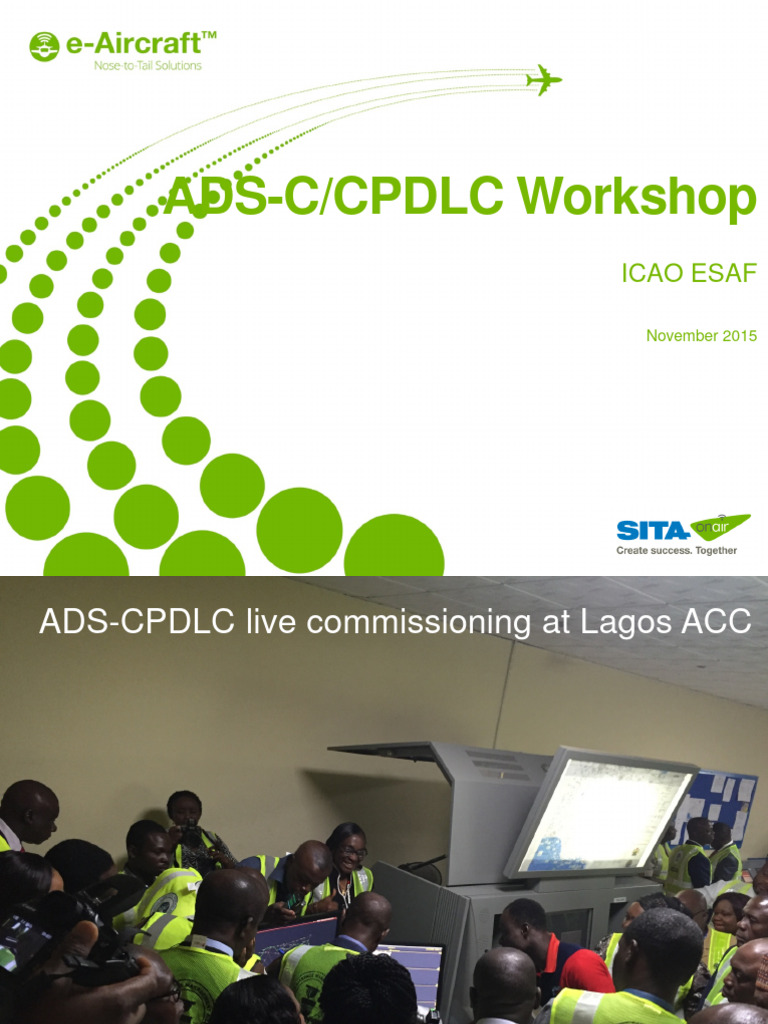 e-Aircraft™
Nose-to-Tail Solutions

ADS-C/CPDLC Workshop

ICAO ESAF

November 2015

SITA onair
Create success. Together

ADS-CPDLC live commissioning at Lagos ACC